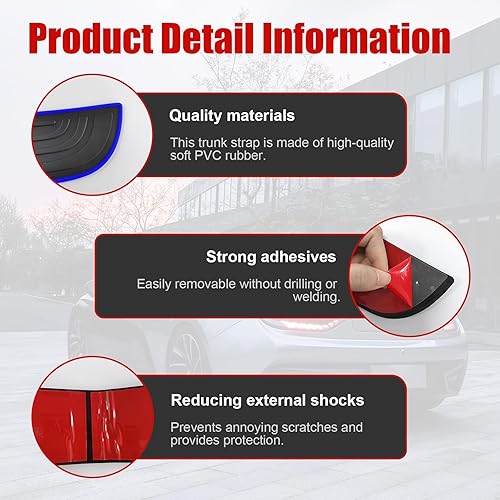 Product Detail Information

Quality materials

This trunk strap is made of high-quality soft PVC rubber.

Strong adhesives

Easily removable without drilling or welding.

Reducing external shocks

Prevents annoying scratches and provides protection.